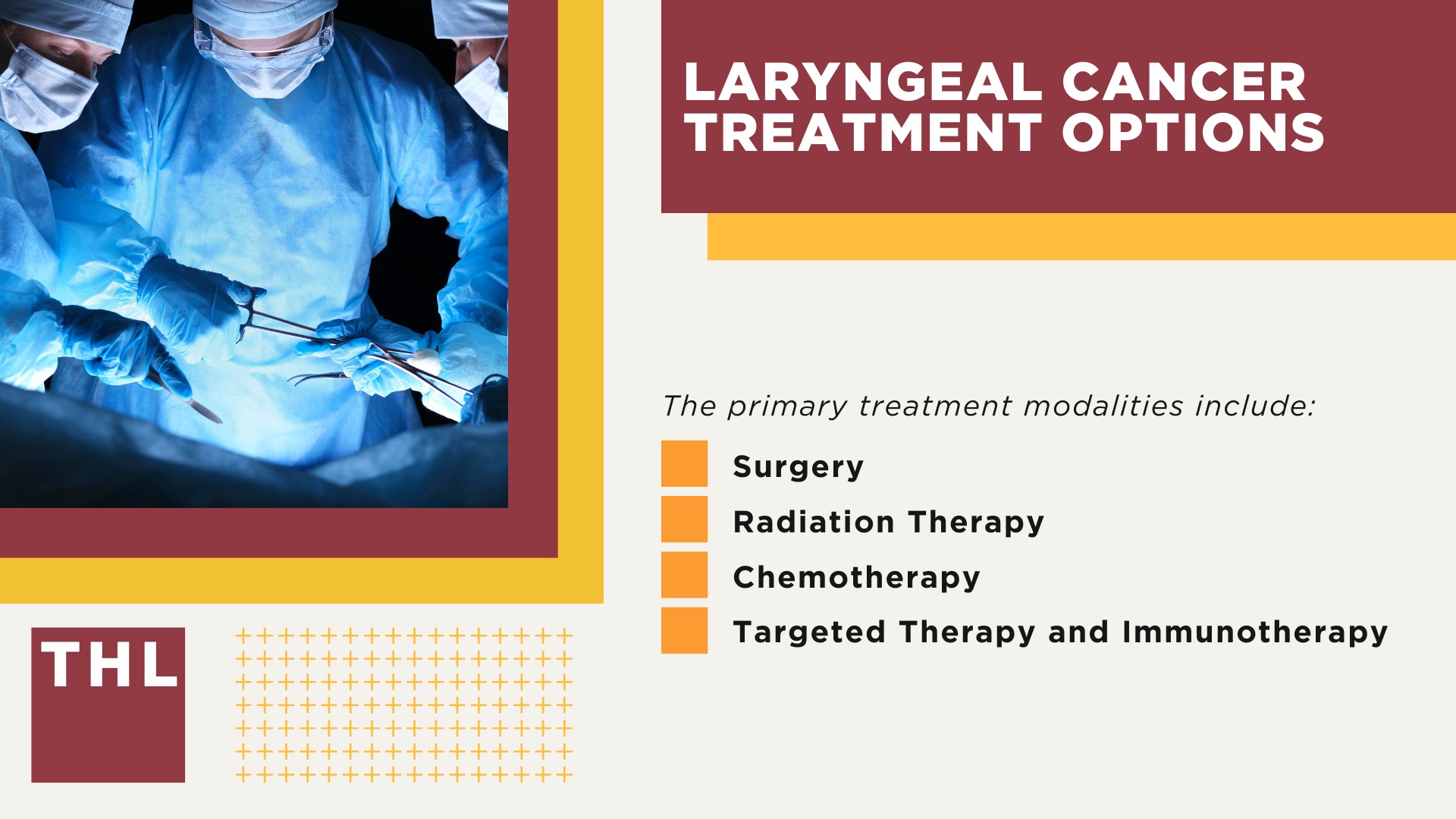 LARYNGEAL CANCER TREATMENT OPTIONS

The primary treatment modalities include:

Surgery

Radiation Therapy

Chemotherapy

Targeted Therapy and Immunotherapy

THL